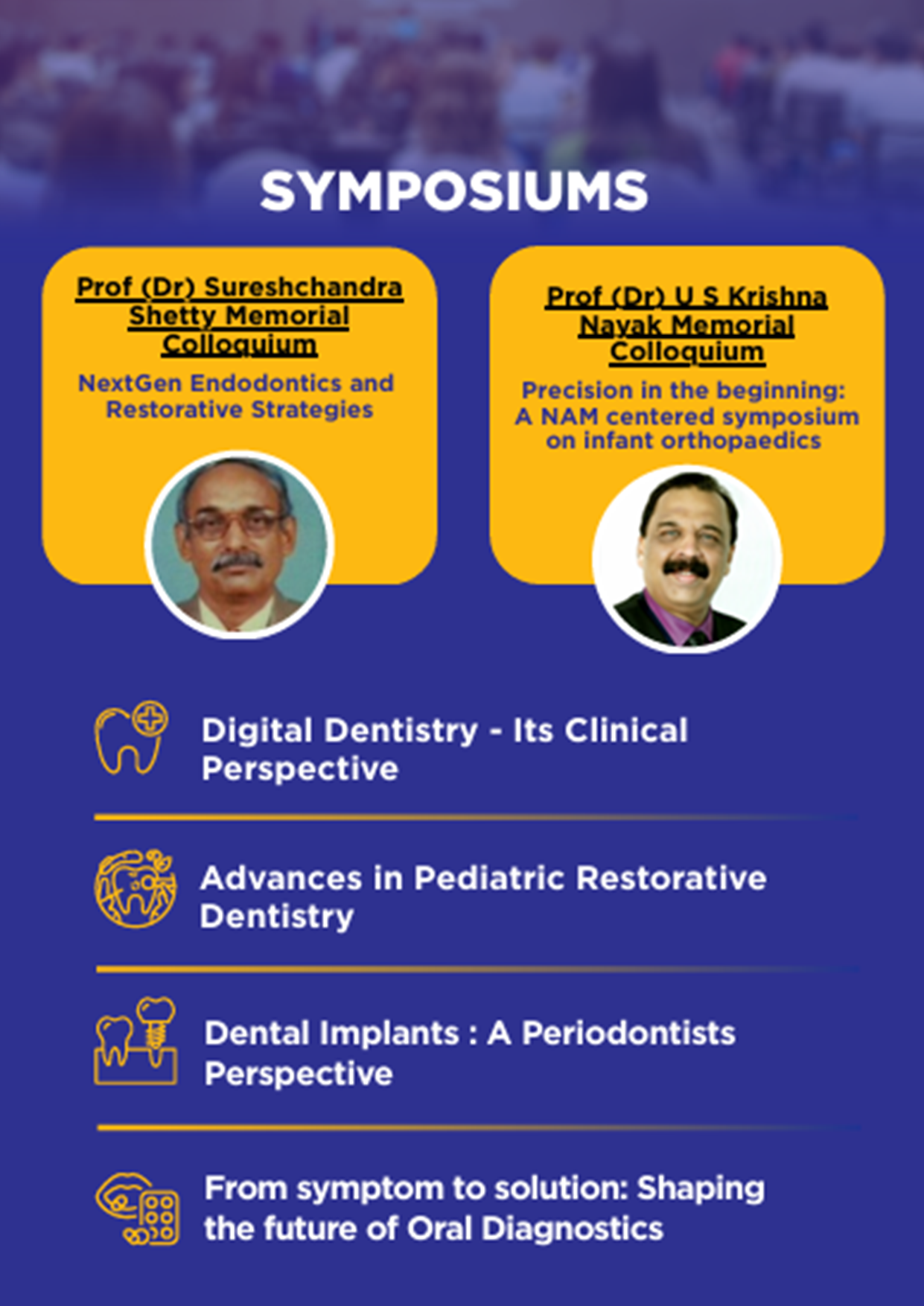 SYMPOSIUMS

Prof (Dr) Sureshchandra Shetty Memorial Colloquium

NextGen Endodontics and Restorative Strategies

Prof (Dr) U S Krishna Nayak Memorial Colloquium

Precision in the beginning: A NAM centered symposium on infant orthopaedics

Digital Dentistry - Its Clinical Perspective

Advances in Pediatric Restorative Dentistry

Dental Implants : A Periodontists Perspective

From symptom to solution: Shaping the future of Oral Diagnostics